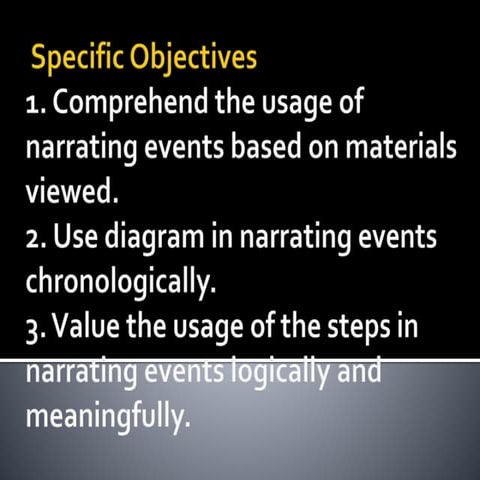 Specific Objectives

1. Comprehend the usage of narrating events based on materials viewed.

2. Use diagram in narrating events chronologically.

3. Value the usage of the steps in narrating events logically and meaningfully.